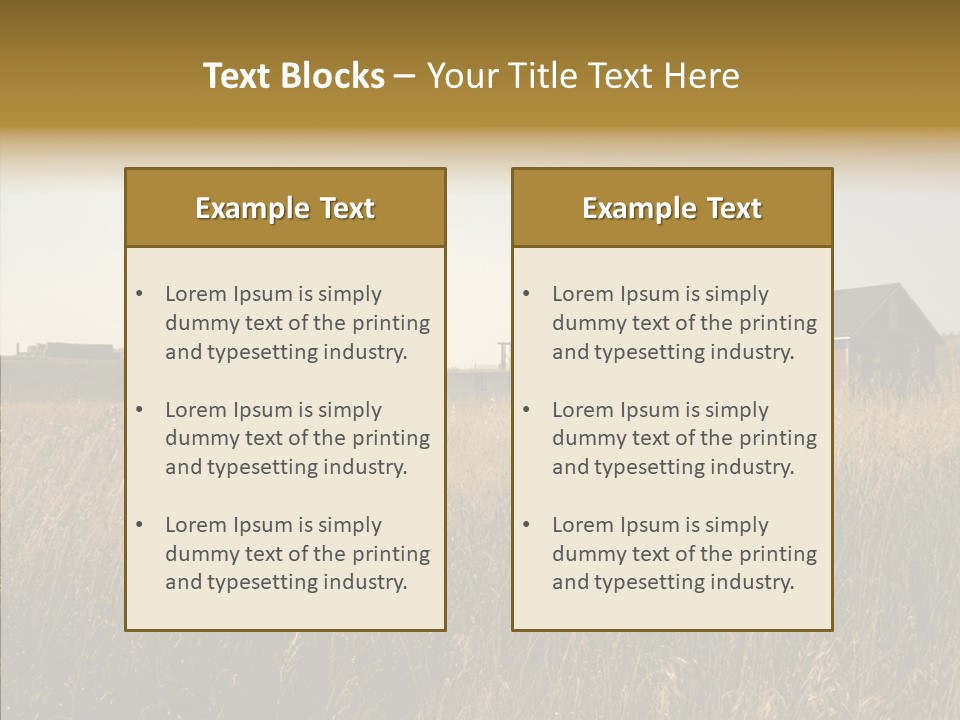 Text Blocks – Your Title Text Here

Example Text

• Lorem Ipsum is simply dummy text of the printing and typesetting industry.

• Lorem Ipsum is simply dummy text of the printing and typesetting industry.

• Lorem Ipsum is simply dummy text of the printing and typesetting industry.

Example Text

• Lorem Ipsum is simply dummy text of the printing and typesetting industry.

• Lorem Ipsum is simply dummy text of the printing and typesetting industry.

• Lorem Ipsum is simply dummy text of the printing and typesetting industry.